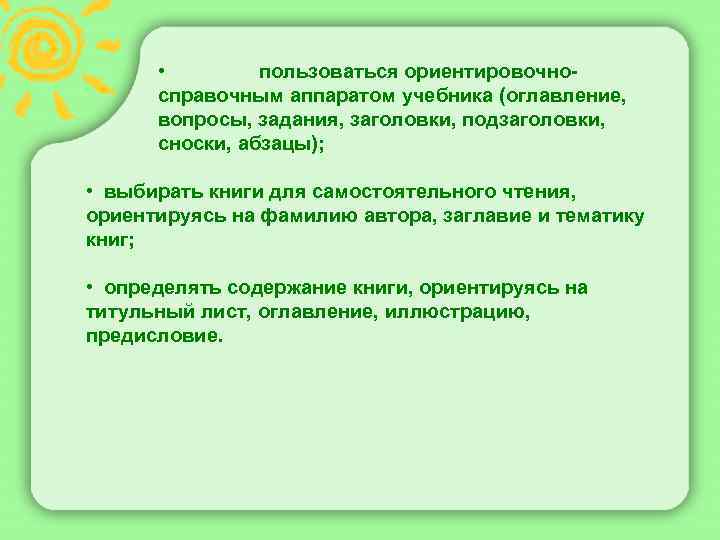 • пользоваться ориентировочно-справочным аппаратом учебника (оглавление, вопросы, задания, заголовки, подзаголовки, сноски, абзацы);

• выбирать книги для самостоятельного чтения, ориентируясь на фамилию автора, заглавие и тематику книг;

• определять содержание книги, ориентируясь на титульный лист, оглавление, иллюстрацию, предисловие.